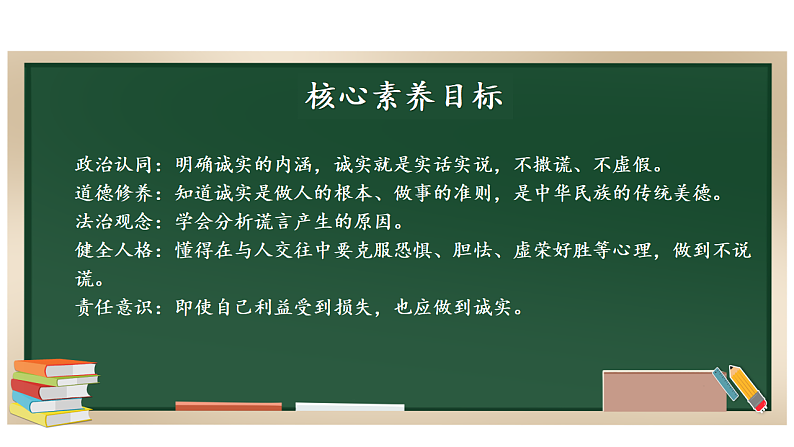 核心素养目标

政治认同：明确诚实的内涵，诚实就是实话实说，不撒谎、不虚假。
道德修养：知道诚实是做人的根本、做事的准则，是中华民族的传统美德。
法治观念：学会分析谎言产生的原因。
健全人格：懂得在与人交往中要克服恐惧、胆怯、虚荣好胜等心理，做到不说谎。
责任意识：即使自己利益受到损失，也应做到诚实。